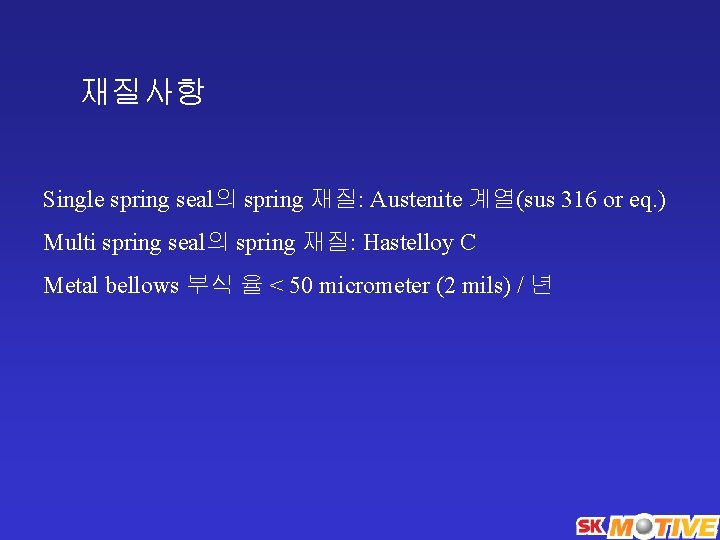 재질사항

Single spring seal의 spring 재질: Austenite 계열(sus 316 or eq.)

Multi spring seal의 spring 재질: Hastelloy C

Metal bellows 부식 율 < 50 micrometer (2 mils) / 년

SK MOTIVE